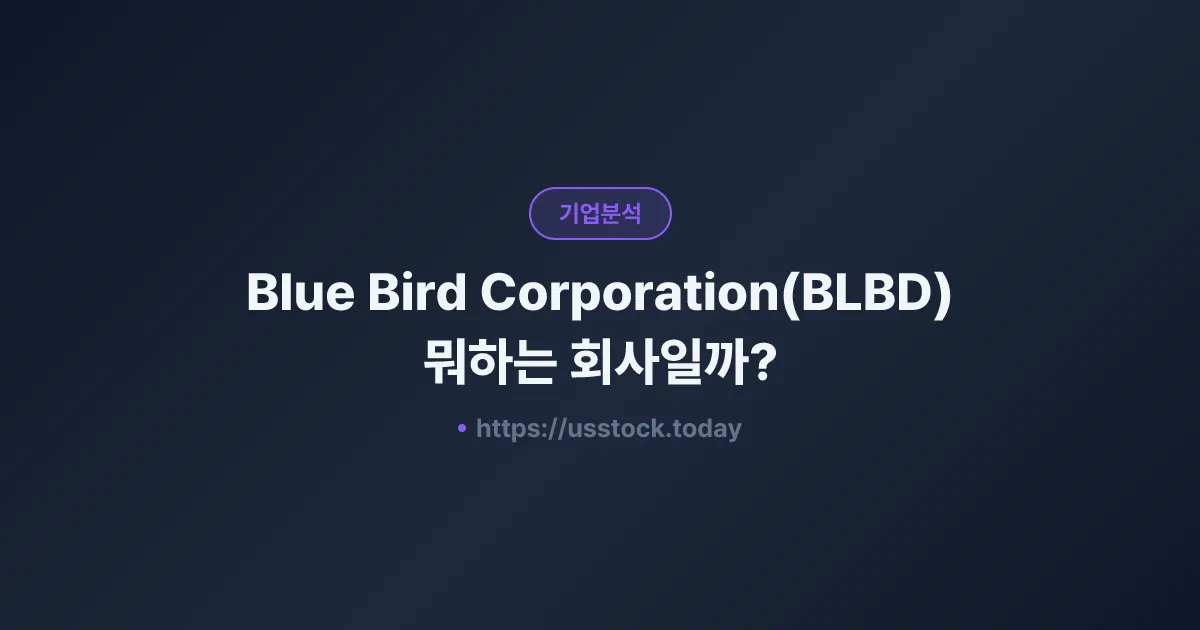 기업분석

Blue Bird Corporation(BLBD)
뭐하는 회사일까?

• https://usstock.today